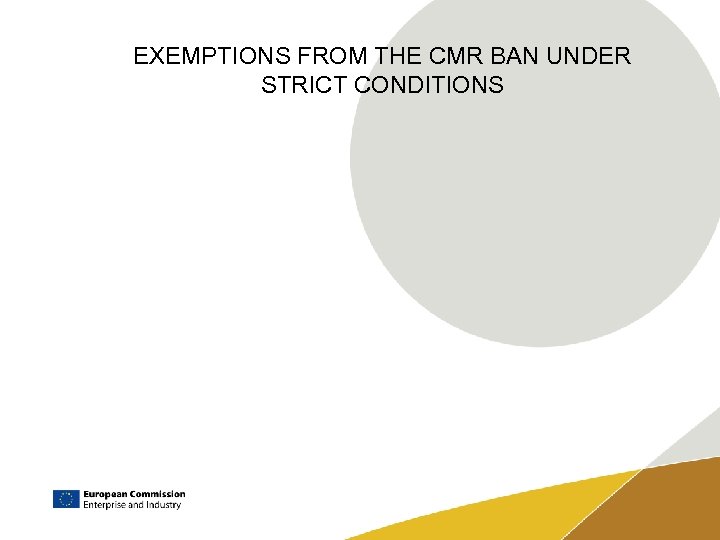 EXEMPTIONS FROM THE CMR BAN UNDER STRICT CONDITIONS

European Commission
Enterprise and Industry